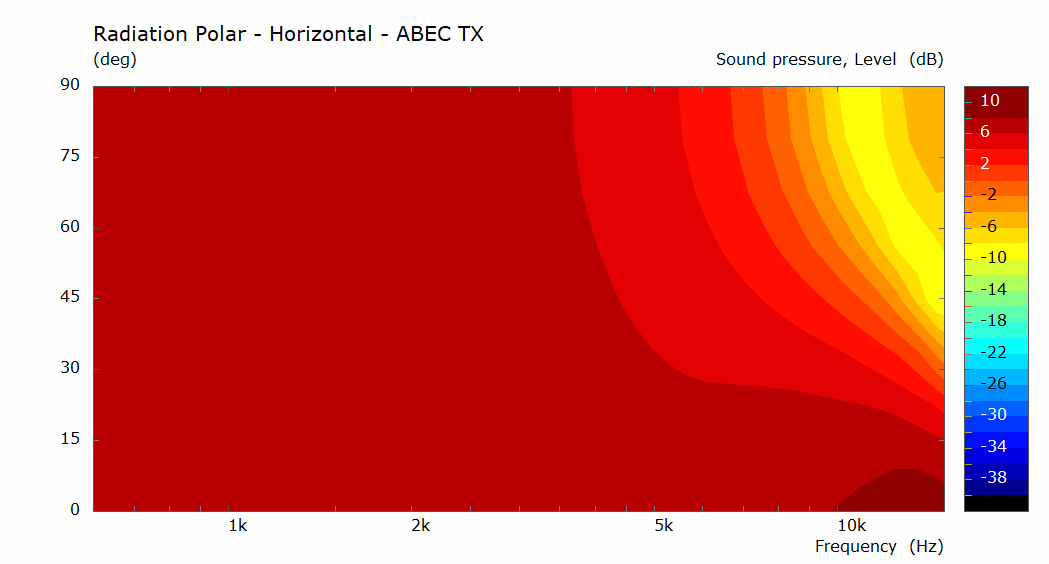 Radiation Polar - Horizontal - ABEC TX
(deg)
Sound pressure, Level (dB)

90
75
60
45
30
15
0

1k
2k
5k
10k
Frequency (Hz)

10
6
2
-2
-6
-10
-14
-18
-22
-26
-30
-34
-38